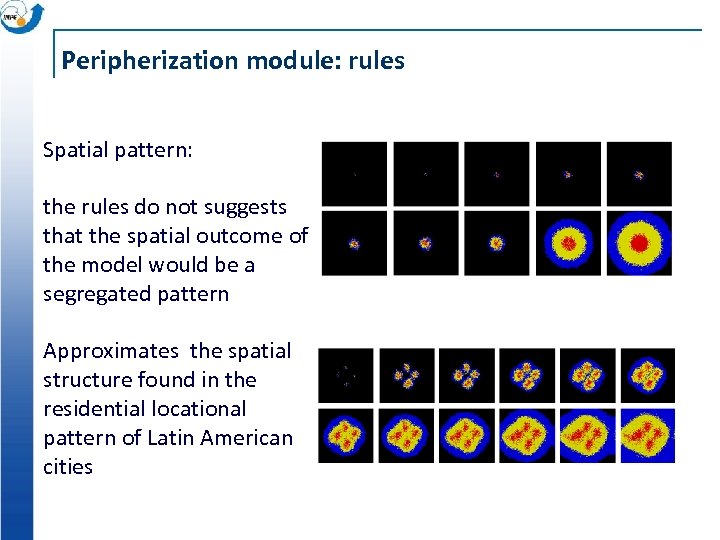 INPE

Peripherization module: rules

Spatial pattern:

the rules do not suggests that the spatial outcome of the model would be a segregated pattern

Approximates  the spatial structure found in the residential locational pattern of Latin American cities